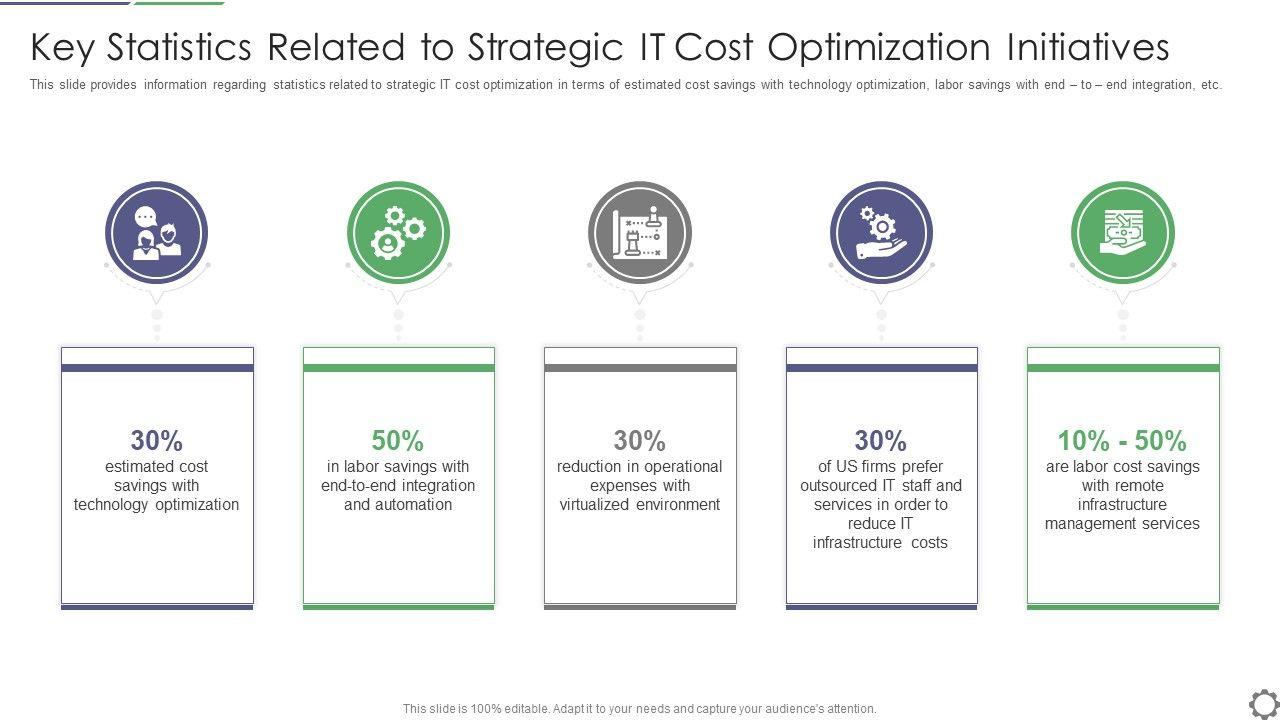 Key Statistics Related to Strategic IT Cost Optimization Initiatives

This slide provides information regarding statistics related to strategic IT cost optimization in terms of estimated cost savings with technology optimization, labor savings with end – to – end integration, etc.

30%
estimated cost savings with technology optimization

50%
in labor savings with end-to-end integration and automation

30%
reduction in operational expenses with virtualized environment

30%
of US firms prefer outsourced IT staff and services in order to reduce IT infrastructure costs

10% - 50%
are labor cost savings with remote infrastructure management services

This slide is 100% editable. Adapt it to your needs and capture your audience's attention.